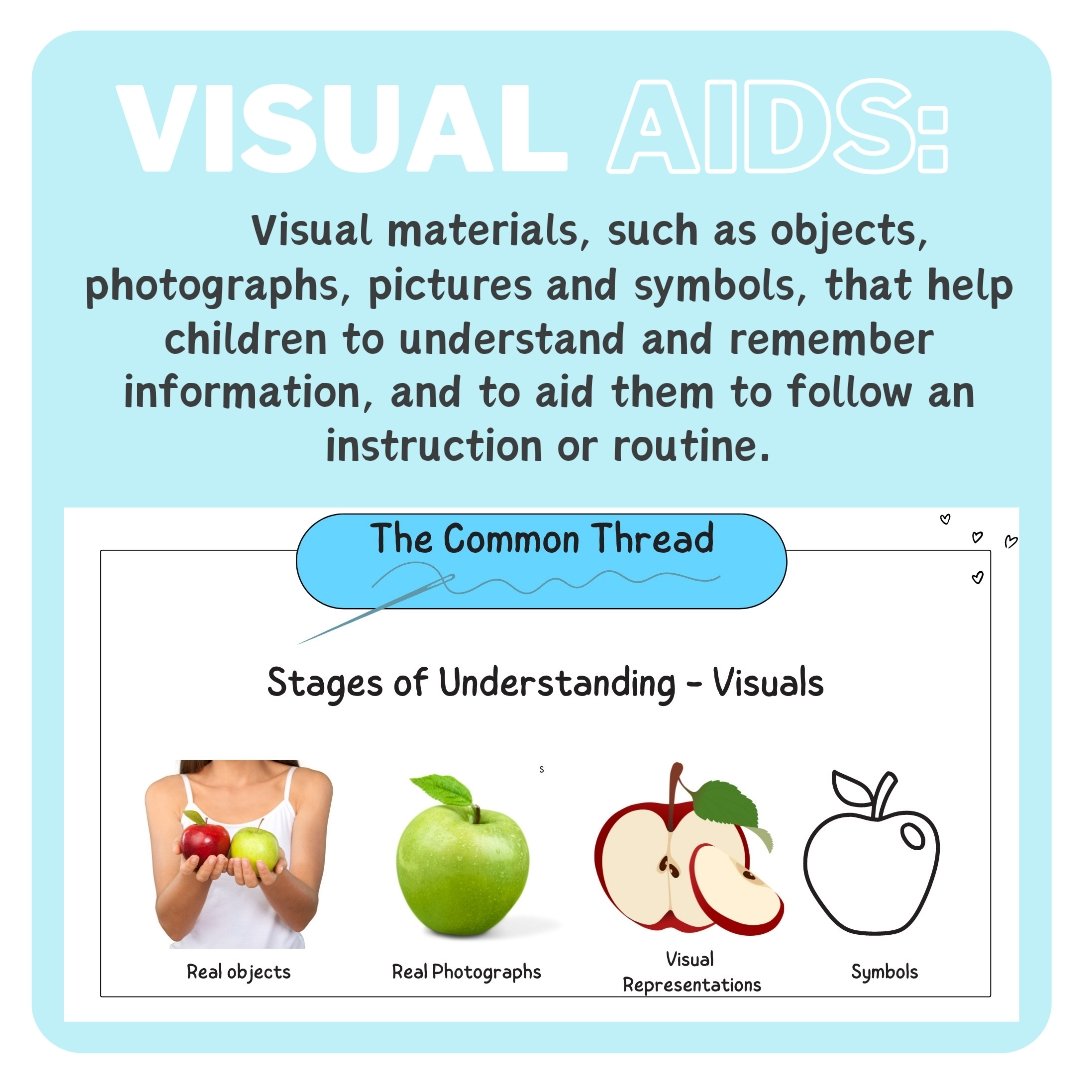 VISUAL AIDS:

Visual materials, such as objects, photographs, pictures and symbols, that help children to understand and remember information, and to aid them to follow an instruction or routine.

The Common Thread

Stages of Understanding - Visuals

s

Real objects

Real Photographs

Visual Representations

Symbols